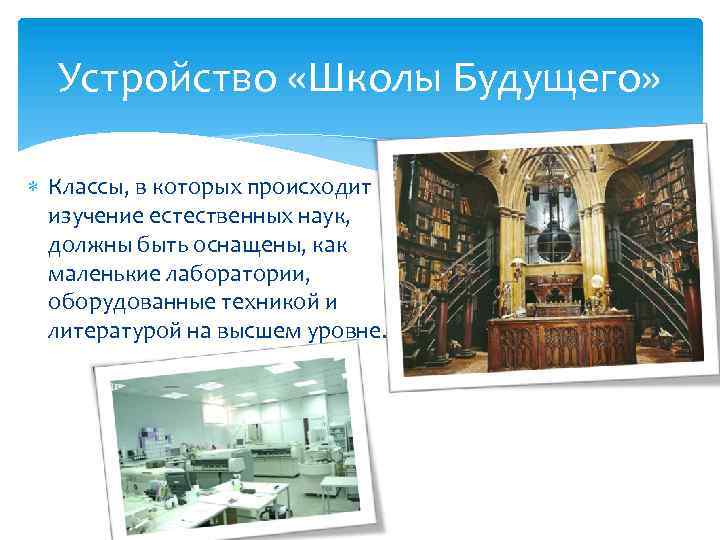 Устройство «Школы Будущего»

Классы, в которых происходит изучение естественных наук, должны быть оснащены, как маленькие лаборатории, оборудованные техникой и литературой на высшем уровне.